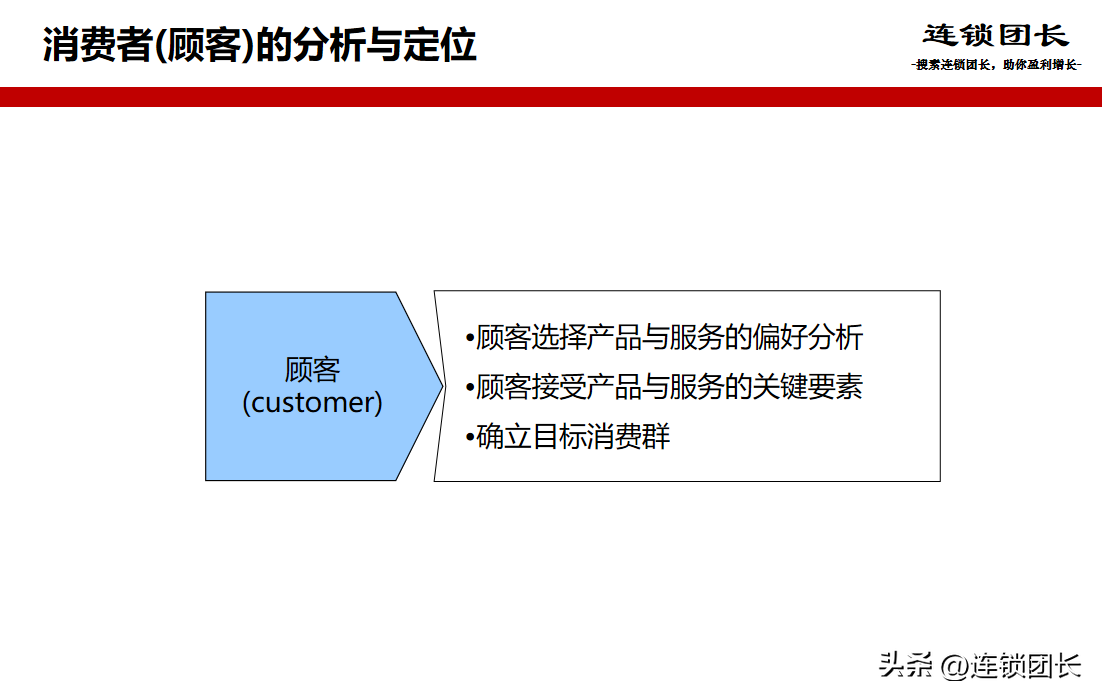 消费者(顾客)的分析与定位

连锁团长
-搜索连锁团长，助你盈利增长-

顾客
(customer)

•顾客选择产品与服务的偏好分析
•顾客接受产品与服务的关键要素
•确立目标消费群

头条 @连锁团长